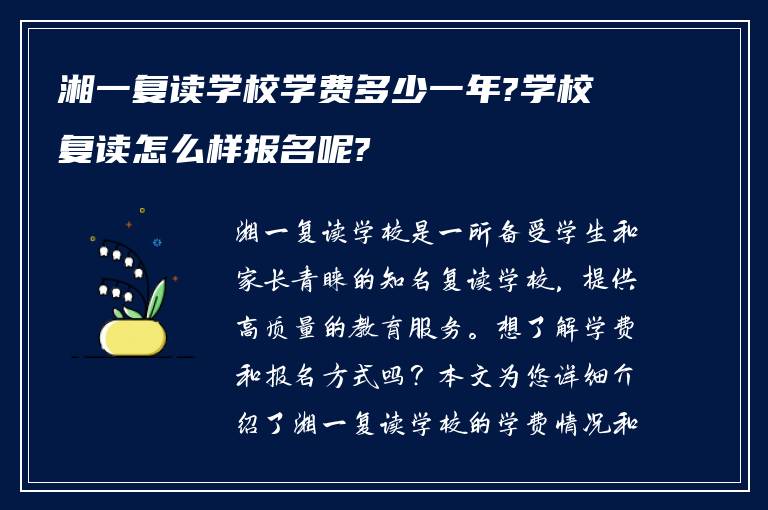 湘一复读学校学费多少一年?学校复读怎么样报名呢?

湘一复读学校是一所备受学生和家长青睐的知名复读学校，提供高质量的教育服务。想了解学费和报名方式吗？本文为您详细介绍了湘一复读学校的学费情况和